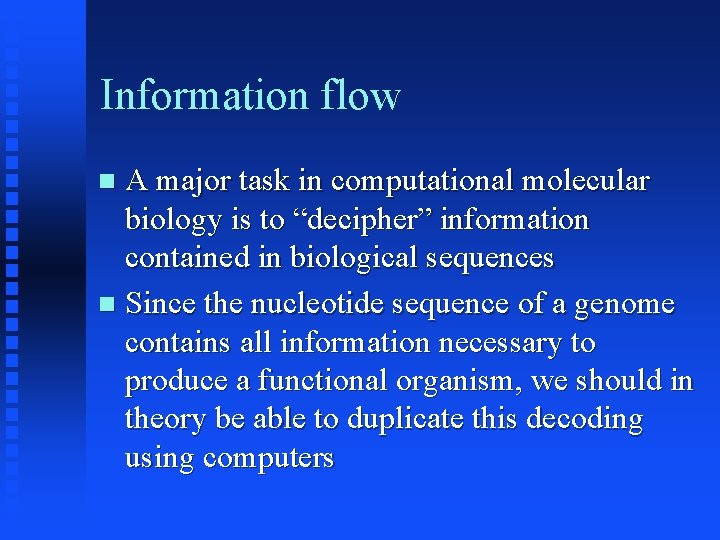 Information flow

• A major task in computational molecular biology is to "decipher" information contained in biological sequences

• Since the nucleotide sequence of a genome contains all information necessary to produce a functional organism, we should in theory be able to duplicate this decoding using computers